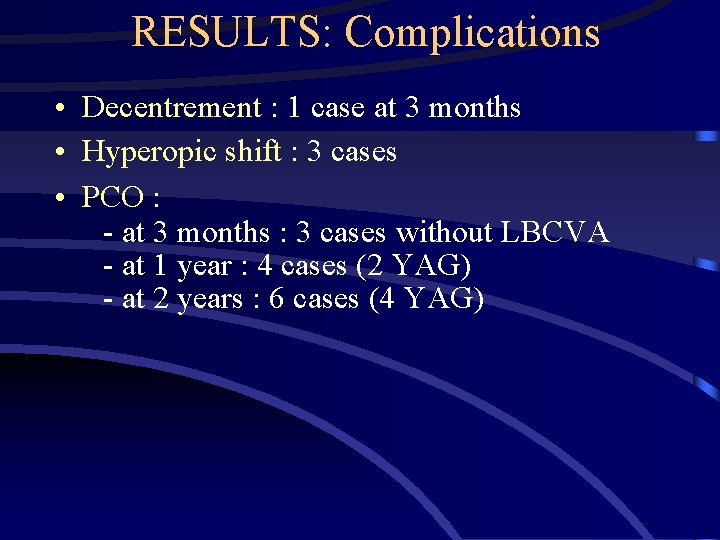 RESULTS: Complications

• Decentrement : 1 case at 3 months
• Hyperopic shift : 3 cases
• PCO :
- at 3 months : 3 cases without LBCVA
- at 1 year : 4 cases (2 YAG)
- at 2 years : 6 cases (4 YAG)